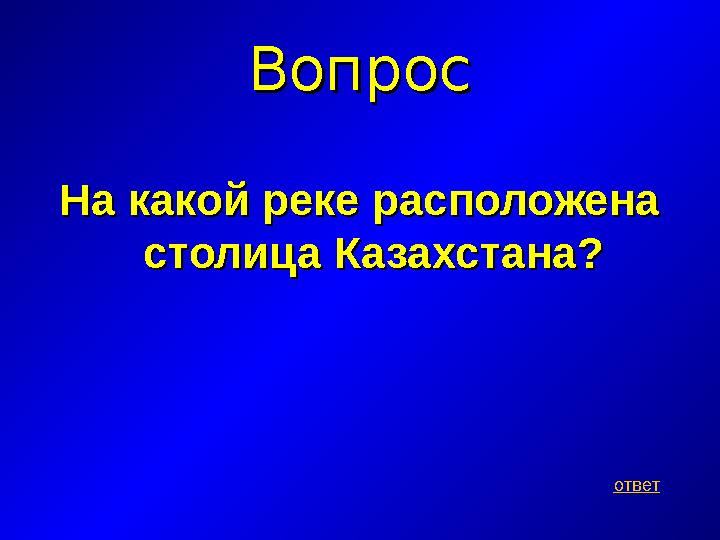 Вопрос

На какой реке расположена столица Казахстана?

ответ